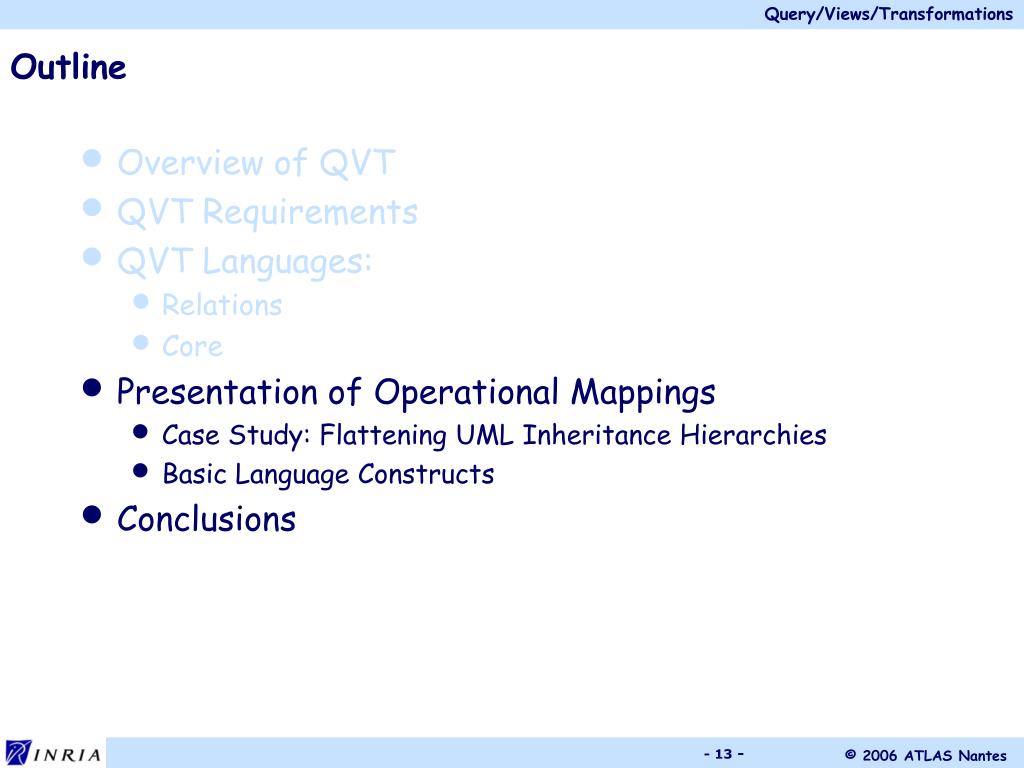 Query/Views/Transformations

Outline

- Overview of QVT
- QVT Requirements
- QVT Languages:
  - Relations
  - Core
- Presentation of Operational Mappings
  - Case Study: Flattening UML Inheritance Hierarchies
  - Basic Language Constructs
- Conclusions

INRIA

- 13 -

© 2006 ATLAS Nantes